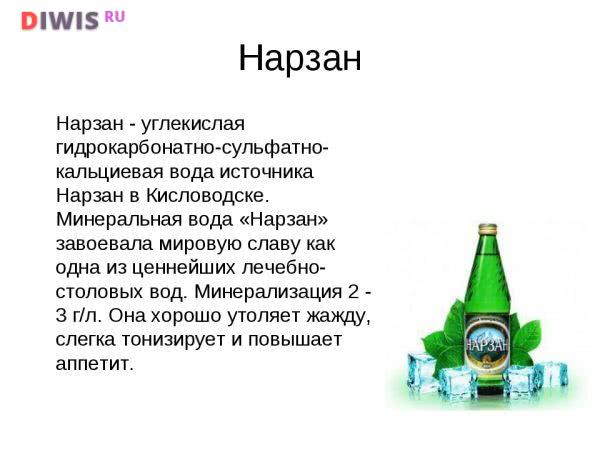 DIWIS RU

Нарзан

Нарзан - углекислая гидрокарбонатно-сульфатно-кальциевая вода источника Нарзан в Кисловодске. Минеральная вода «Нарзан» завоевала мировую славу как одна из ценнейших лечебно-столовых вод. Минерализация 2 - 3 г/л. Она хорошо утоляет жажду, слегка тонизирует и повышает аппетит.

НАРЗАН